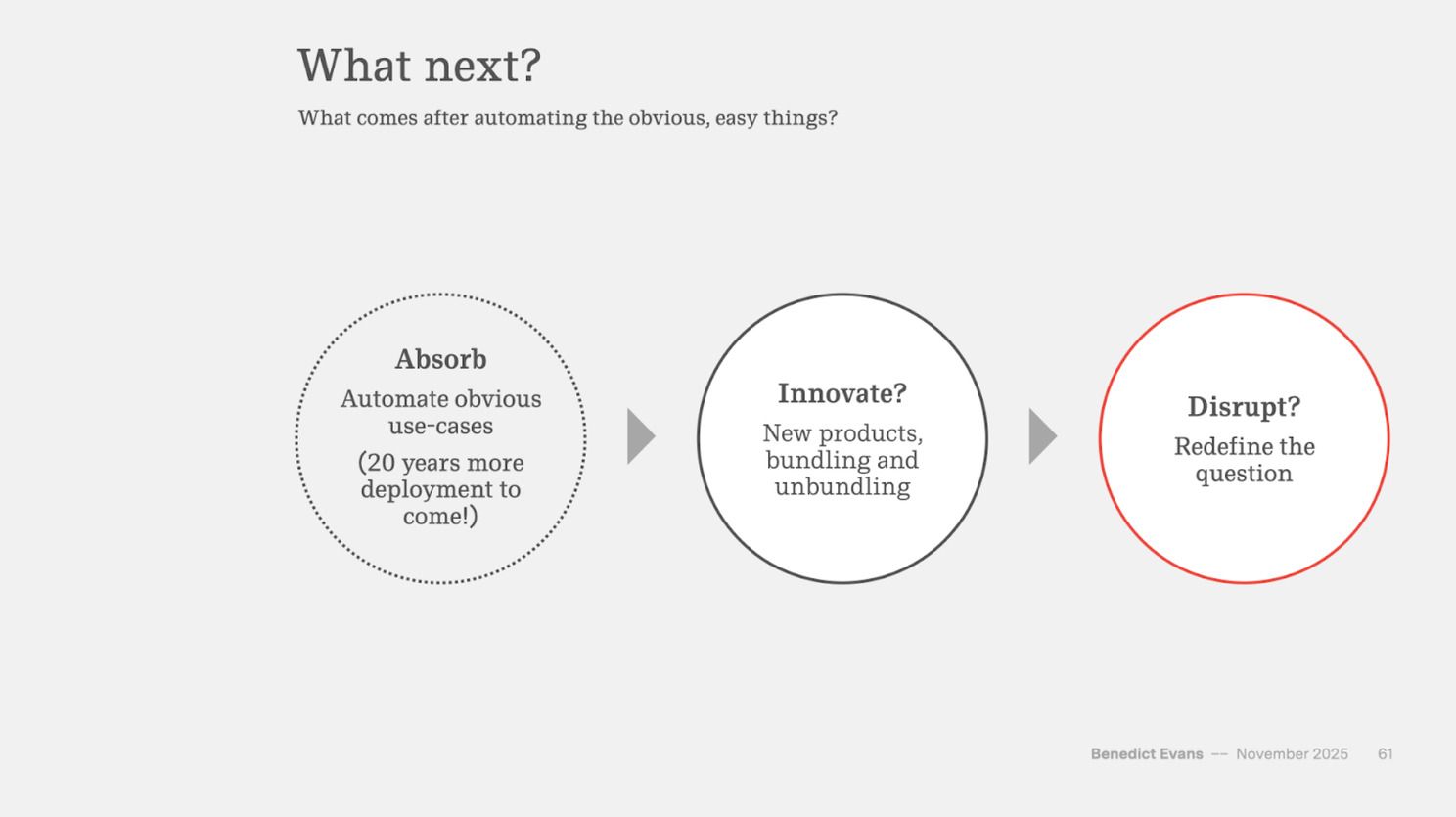 What next?

What comes after automating the obvious, easy things?

Absorb

Automate obvious use-cases

(20 years more deployment to come!)

Innovate?

New products, bundling and unbundling

Disrupt?

Redefine the question

Benedict Evans –– November 2025 61